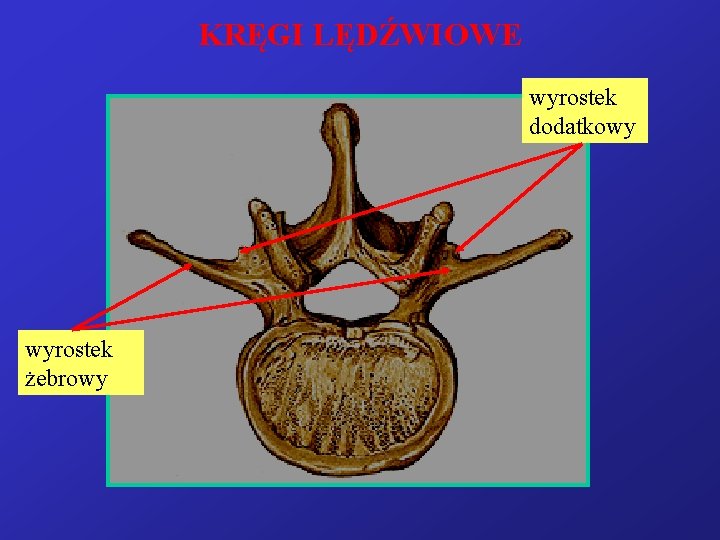 KRĘGI LĘDŹWIOWE

wyrostek dodatkowy

wyrostek żebrowy